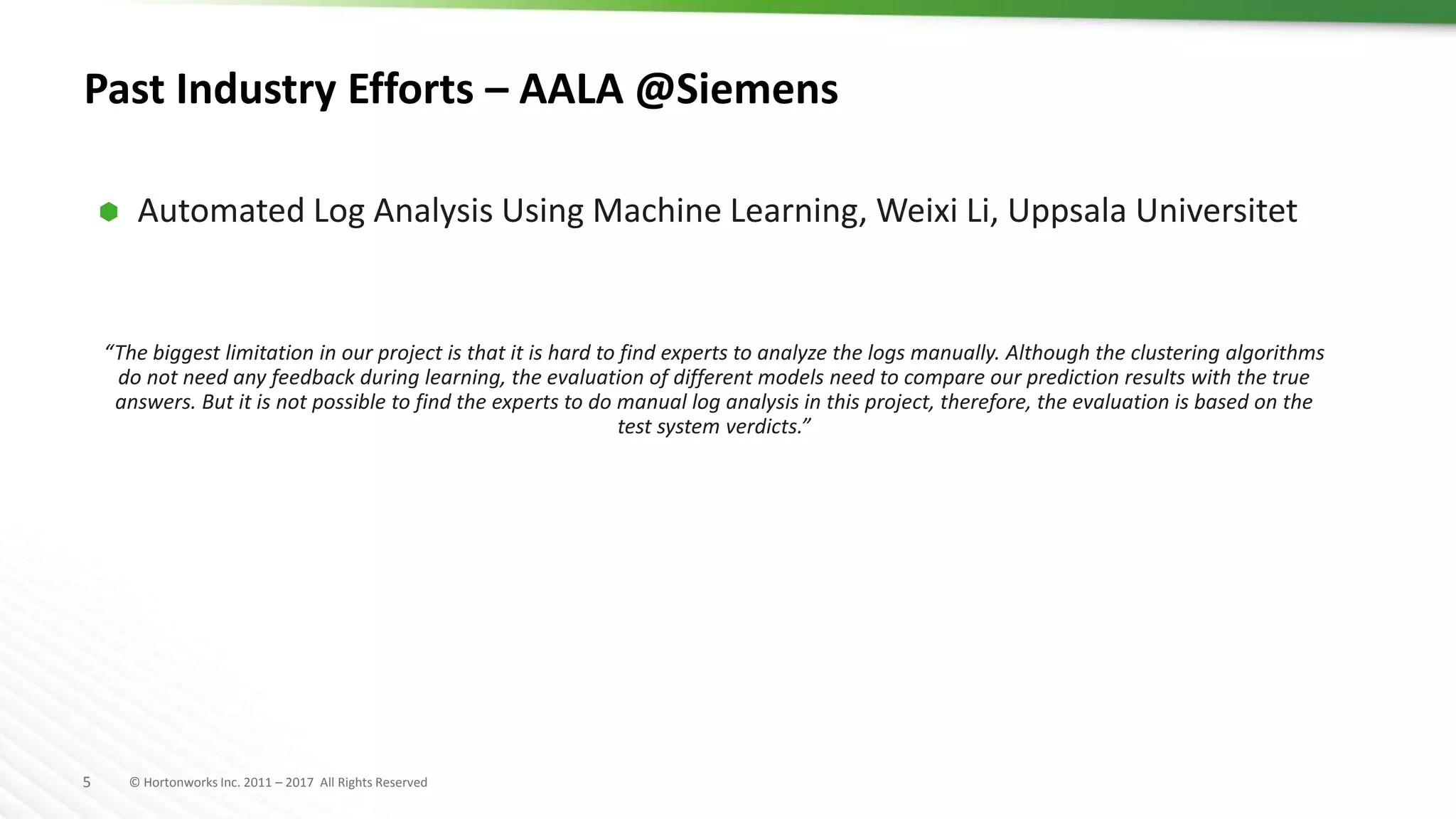 Past Industry Efforts – AALA @Siemens

Automated Log Analysis Using Machine Learning, Weixi Li, Uppsala Universitet

“The biggest limitation in our project is that it is hard to find experts to analyze the logs manually. Although the clustering algorithms do not need any feedback during learning, the evaluation of different models need to compare our prediction results with the true answers. But it is not possible to find the experts to do manual log analysis in this project, therefore, the evaluation is based on the test system verdicts.”

5 © Hortonworks Inc. 2011 – 2017 All Rights Reserved